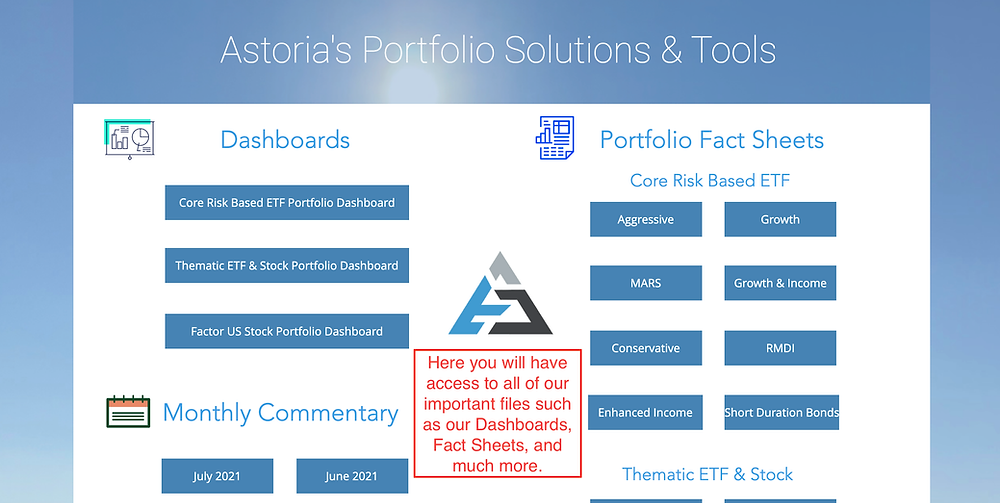 Astoria's Portfolio Solutions & Tools

Dashboards

Core Risk Based ETF Portfolio Dashboard

Thematic ETF & Stock Portfolio Dashboard

Factor US Stock Portfolio Dashboard

Monthly Commentary

July 2021

June 2021

Here you will have access to all of our important files such as our Dashboards, Fact Sheets, and much more.

Portfolio Fact Sheets

Core Risk Based ETF

Aggressive

Growth

MARS

Growth & Income

Conservative

RMDI

Enhanced Income

Short Duration Bonds

Thematic ETF & Stock